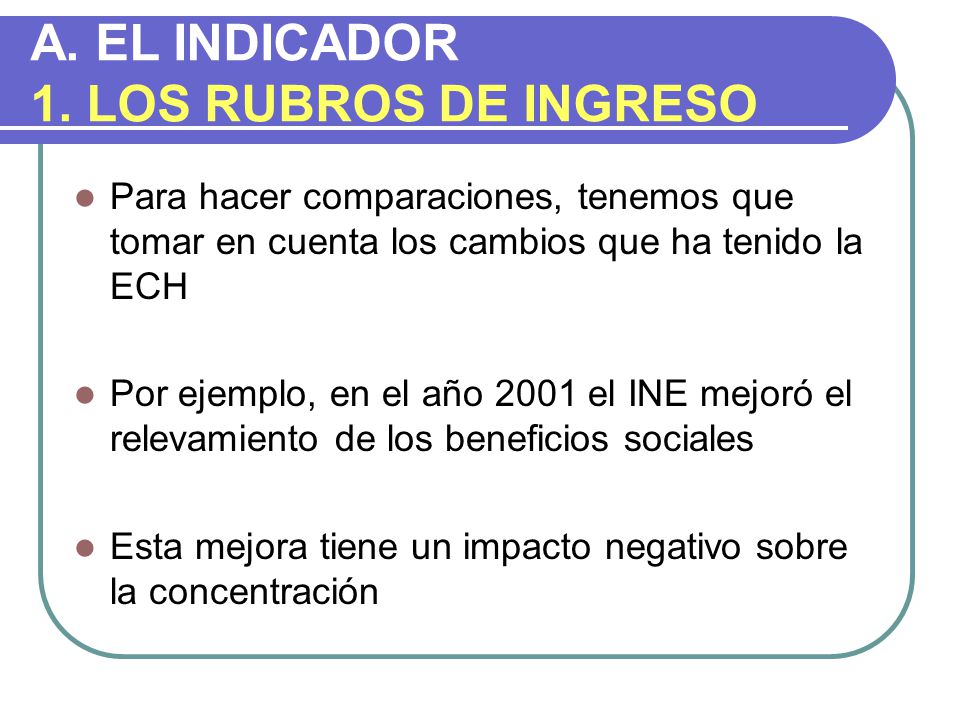 A. EL INDICADOR
1. LOS RUBROS DE INGRESO

Para hacer comparaciones, tenemos que tomar en cuenta los cambios que ha tenido la ECH

Por ejemplo, en el año 2001 el INE mejoró el relevamiento de los beneficios sociales

Esta mejora tiene un impacto negativo sobre la concentración